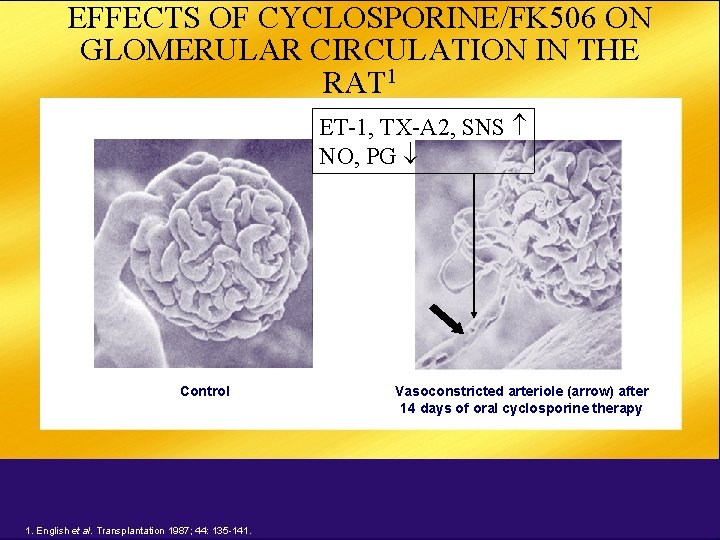 EFFECTS OF CYCLOSPORINE/FK506 ON GLOMERULAR CIRCULATION IN THE RAT$^1$

ET-1, TX-A2, SNS $\uparrow$
NO, PG $\downarrow$

Control

Vasoconstricted arteriole (arrow) after 14 days of oral cyclosporine therapy

1. English et al. Transplantation 1987; 44: 135-141.